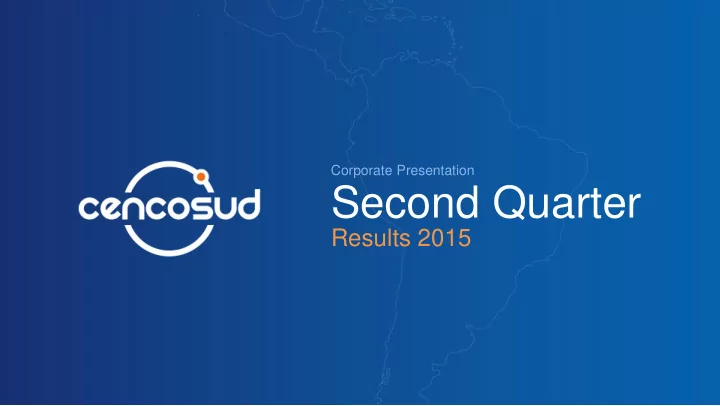 cencosud

Corporate Presentation

Second Quarter

Results 2015